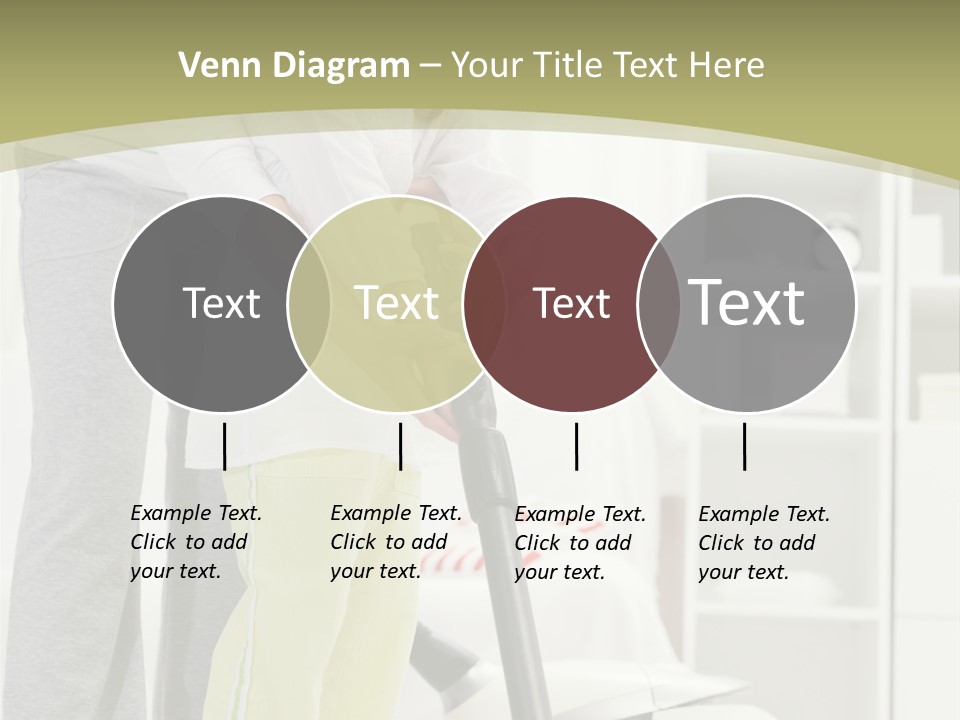 Venn Diagram – Your Title Text Here

Text

Text

Text

Text

Example Text. Click to add your text.

Example Text. Click to add your text.

Example Text. Click to add your text.

Example Text. Click to add your text.